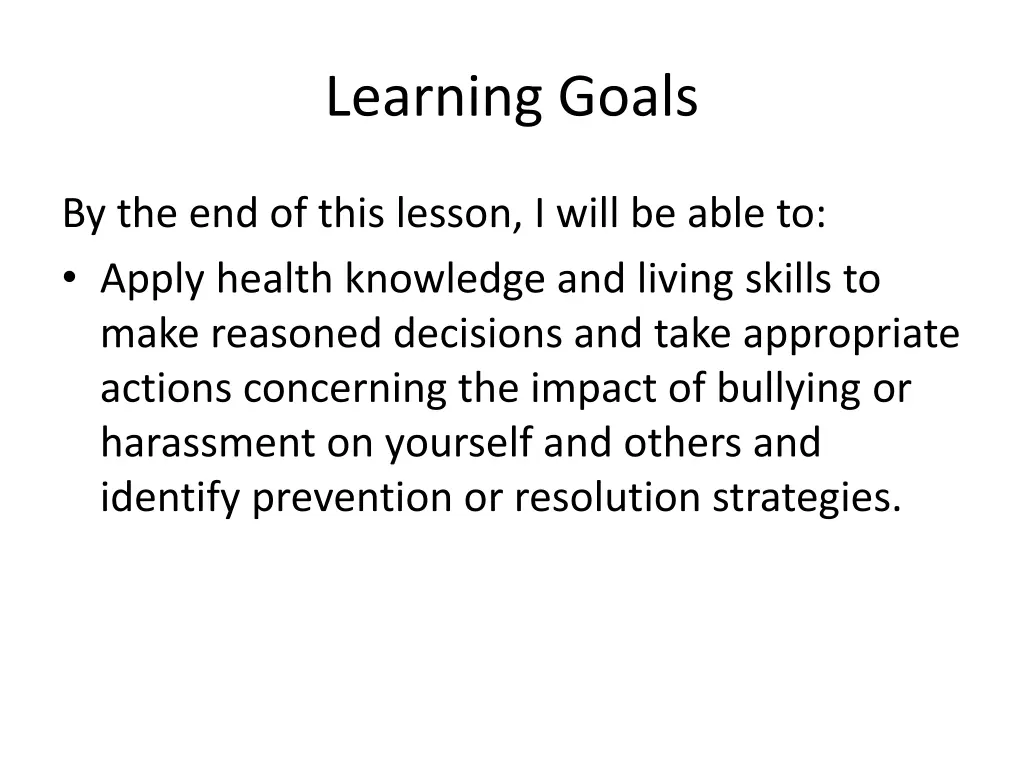 Learning Goals

By the end of this lesson, I will be able to:

• Apply health knowledge and living skills to make reasoned decisions and take appropriate actions concerning the impact of bullying or harassment on yourself and others and identify prevention or resolution strategies.